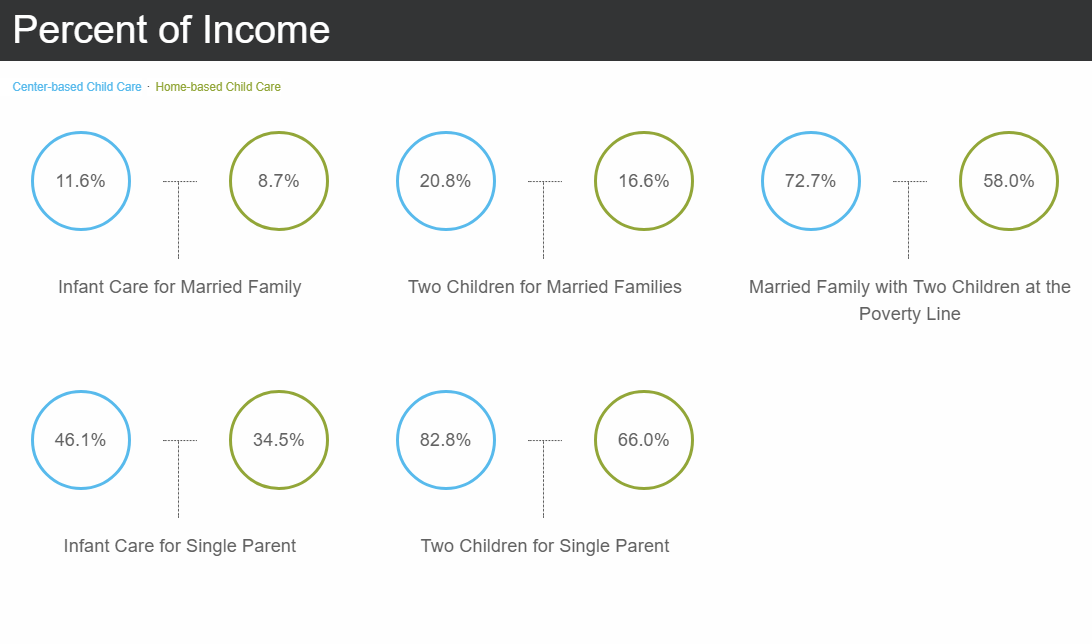 Percent of Income

Center-based Child Care · Home-based Child Care

11.6%

8.7%

Infant Care for Married Family

20.8%

16.6%

Two Children for Married Families

72.7%

58.0%

Married Family with Two Children at the Poverty Line

46.1%

34.5%

Infant Care for Single Parent

82.8%

66.0%

Two Children for Single Parent